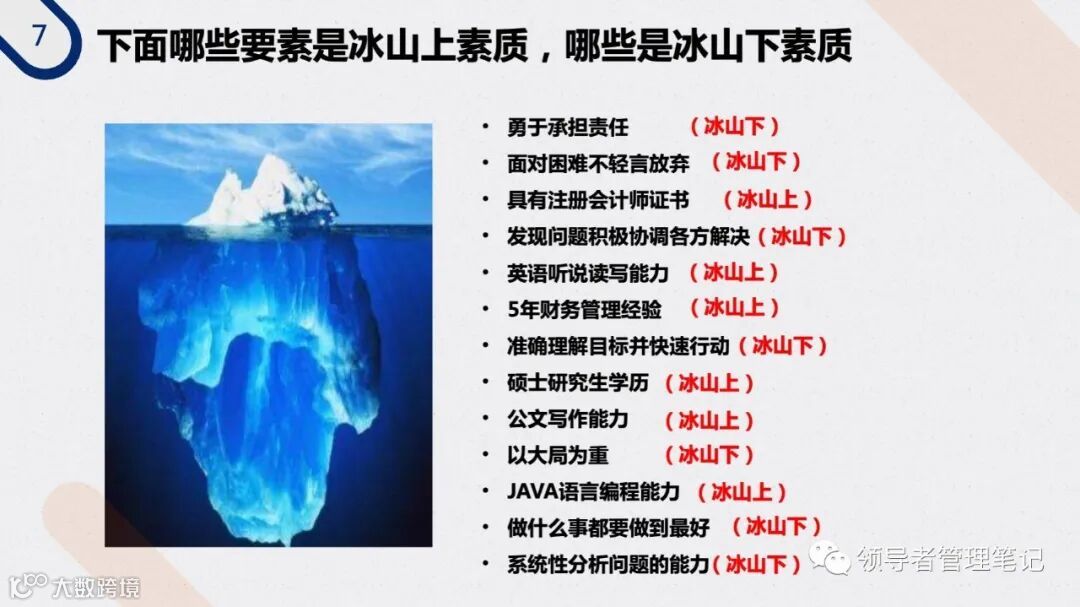 7

下面哪些要素是冰山上素质，哪些是冰山下素质

• 勇于承担责任 （冰山下）
• 面对困难不轻言放弃 （冰山下）
• 具有注册会计师证书 （冰山上）
• 发现问题积极协调各方解决（冰山下）
• 英语听说读写能力 （冰山上）
• 5年财务管理经验 （冰山上）
• 准确理解目标并快速行动（冰山下）
• 硕士研究生学历 （冰山上）
• 公文写作能力 （冰山上）
• 以大局为重 （冰山下）
• JAVA语言编程能力 （冰山上）
• 做什么事都要做到最好 （冰山下）
• 系统性分析问题的能力（冰山下）

领导者管理笔记

大数跨境